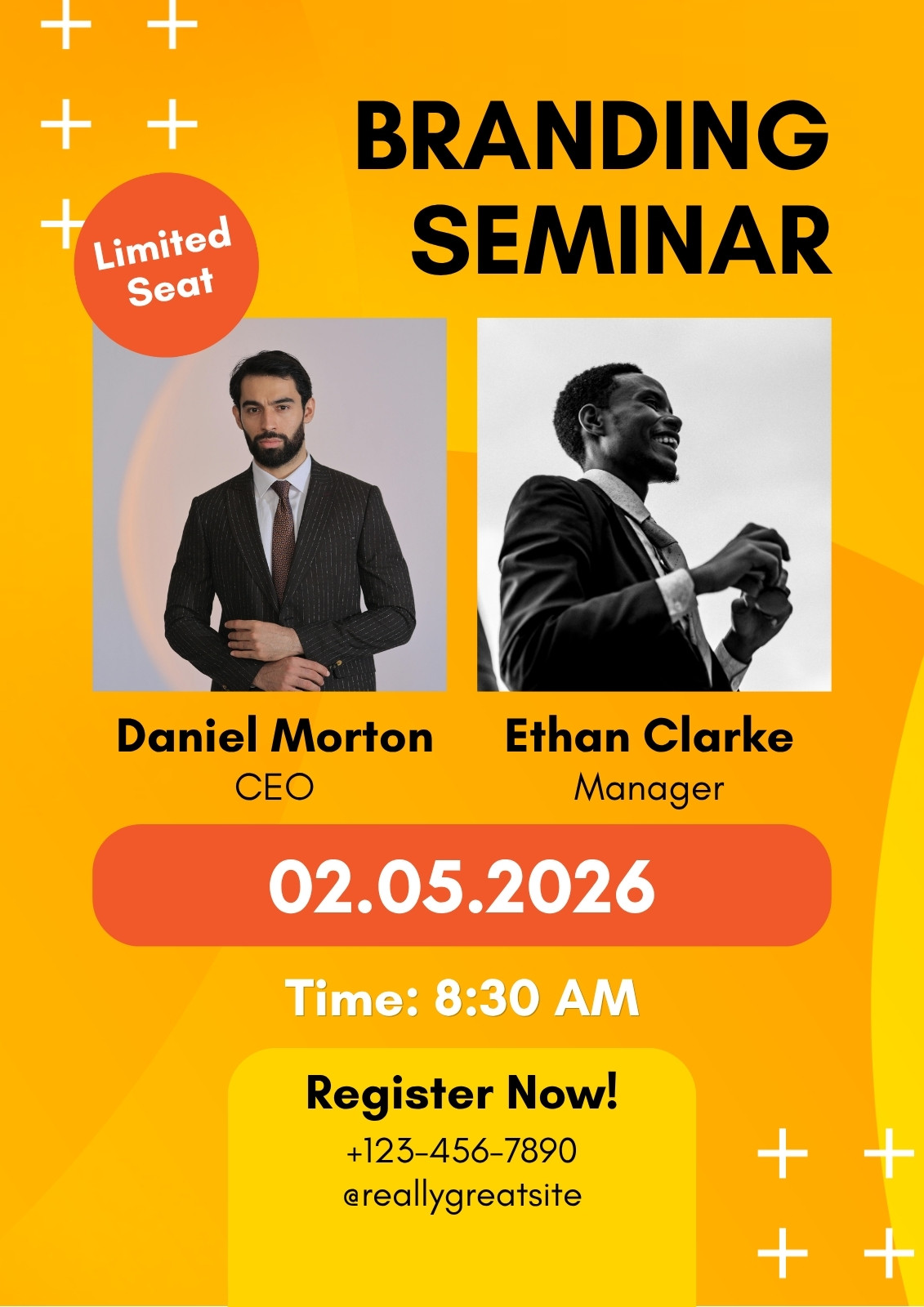 BRANDING SEMINAR

Limited Seat

Daniel Morton
CEO

Ethan Clarke
Manager

02.05.2026

Time: 8:30 AM

Register Now!
+123-456-7890
@reallygreatsite